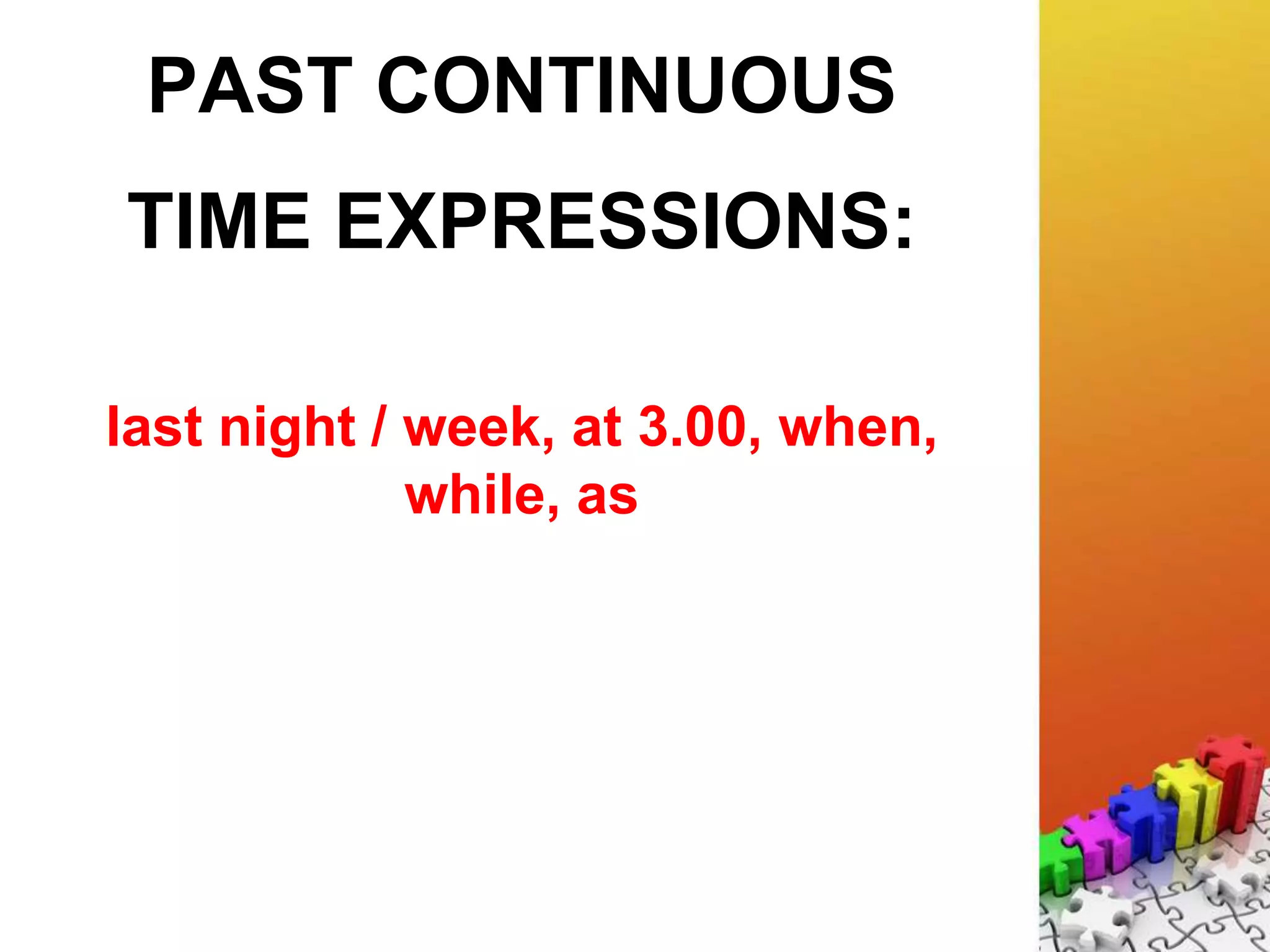 PAST CONTINUOUS

TIME EXPRESSIONS:

last night / week, at 3.00, when, while, as